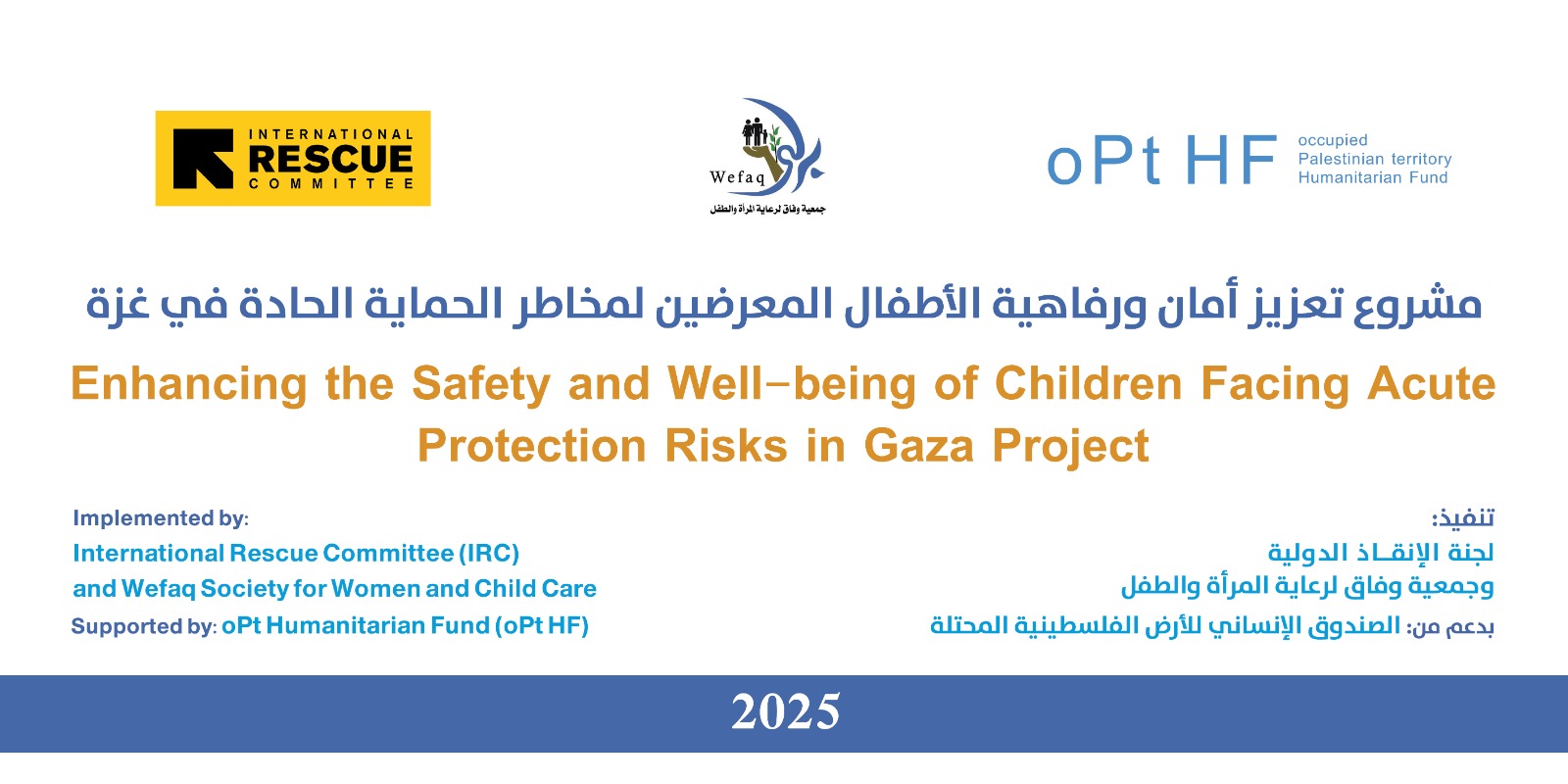 INTERNATIONAL RESCUE COMMITTEE

Wefaq
جمعية وفاق لرعاية المرأة والطفل

oPt HF occupied Palestinian territory Humanitarian Fund

مشروع تعزيز أمان ورفاهية الأطفال المعرضين لمخاطر الحماية الحادة في غزة

Enhancing the Safety and Well-being of Children Facing Acute Protection Risks in Gaza Project

Implemented by:
International Rescue Committee (IRC)
and Wefaq Society for Women and Child Care
Supported by: oPt Humanitarian Fund (oPt HF)

تنفيذ:
لجنة الإنقاذ الدولية
وجمعية وفاق لرعاية المرأة والطفل
بدعم من: الصندوق الإنساني للأرض الفلسطينية المحتلة

2025